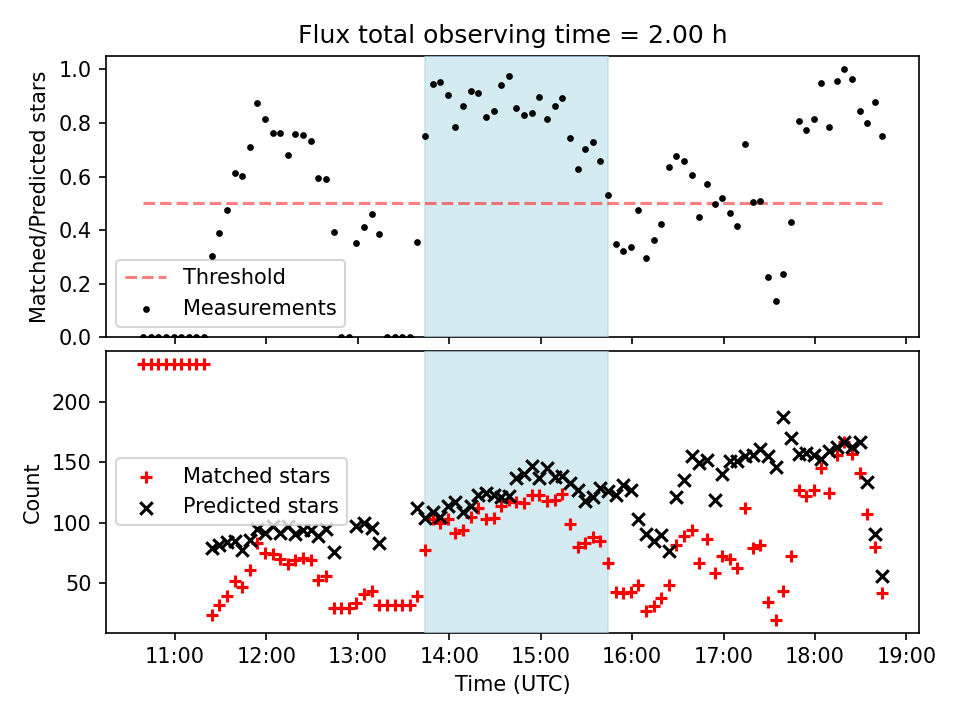 Flux total observing time = 2.00 h

Matched/Predicted stars

1.0
0.8
0.6
0.4
0.2
0.0

Threshold
Measurements

Count

200
150
100
50

Matched stars
Predicted stars

11:00 12:00 13:00 14:00 15:00 16:00 17:00 18:00 19:00

Time (UTC)